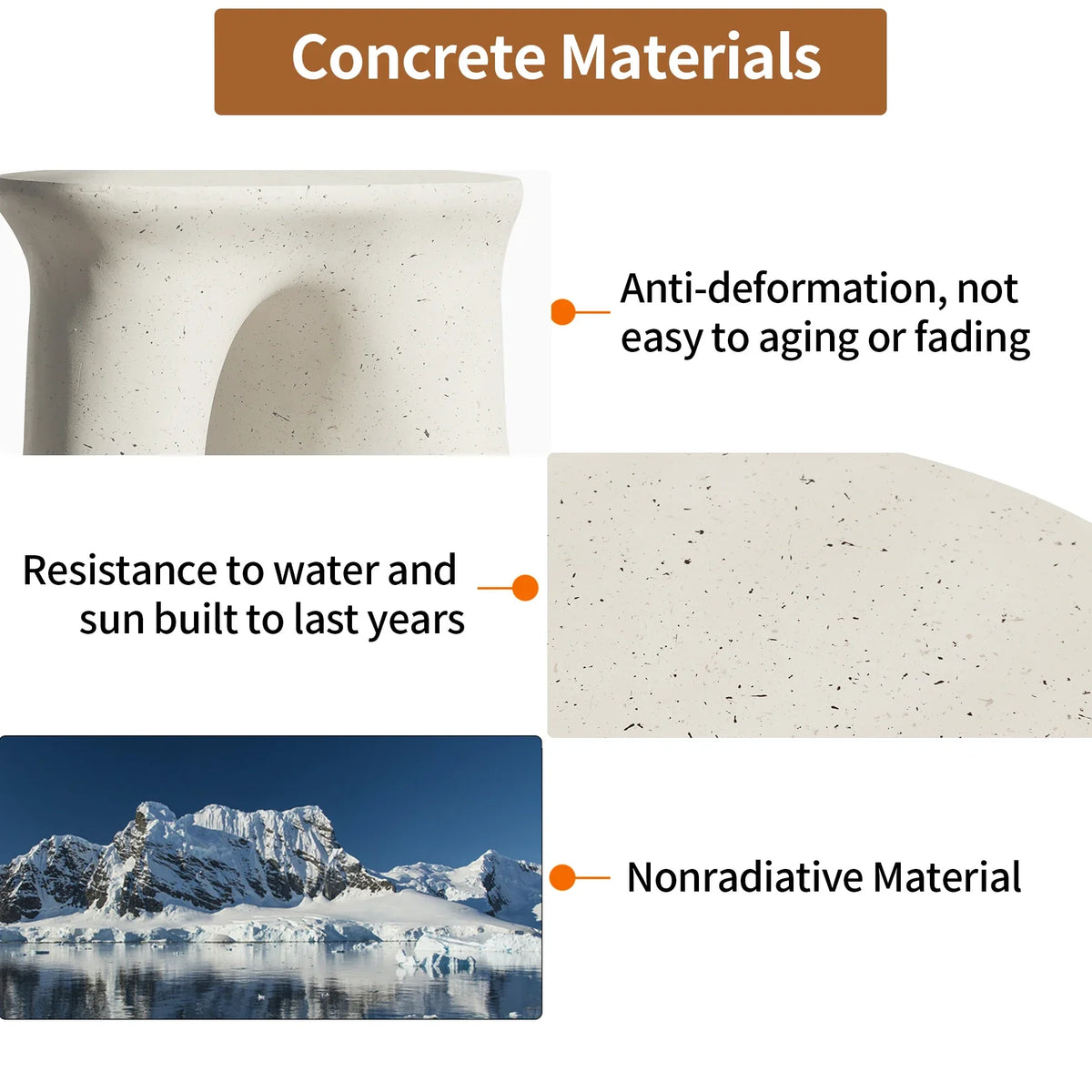 Concrete Materials

Anti-deformation, not easy to aging or fading

Resistance to water and sun built to last years

Nonradiative Material